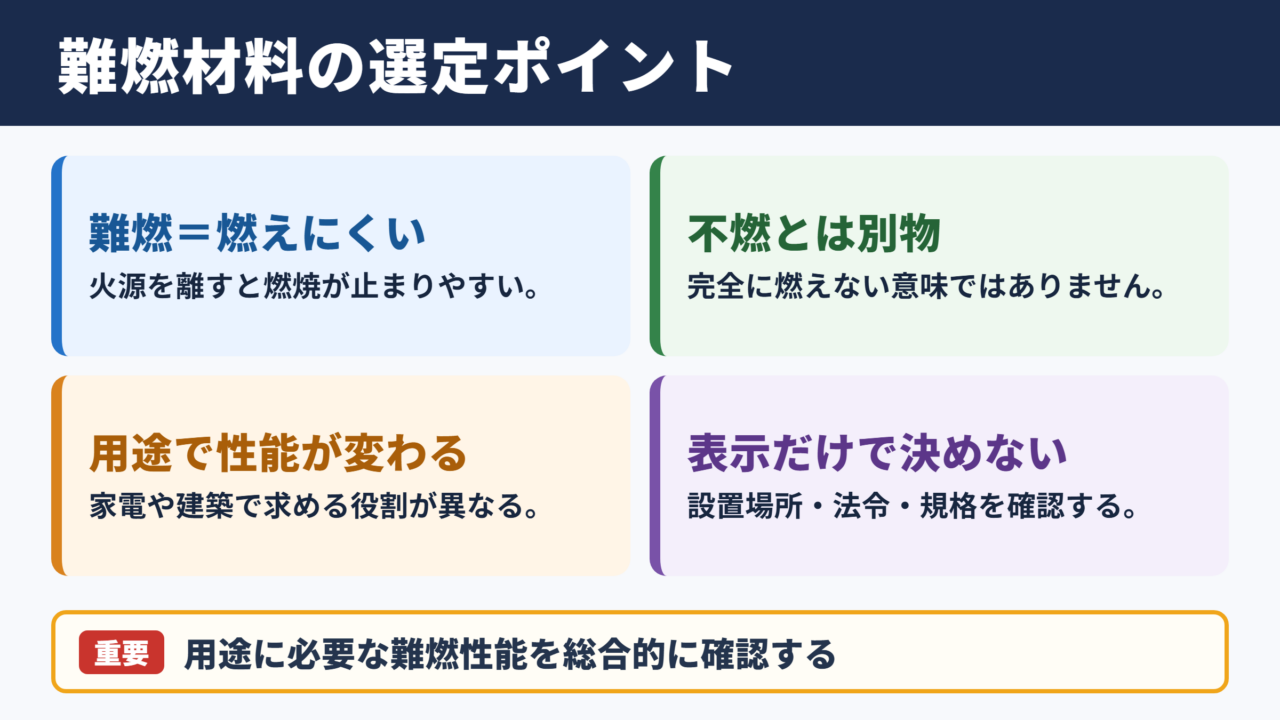 難燃材料の選定ポイント

難燃＝燃えにくい
火源を離すと燃焼が止まりやすい。

不燃とは別物
完全に燃えない意味ではありません。

用途で性能が変わる
家電や建築で求める役割が異なる。

表示だけで決めない
設置場所・法令・規格を確認する。

重要 用途に必要な難燃性能を総合的に確認する